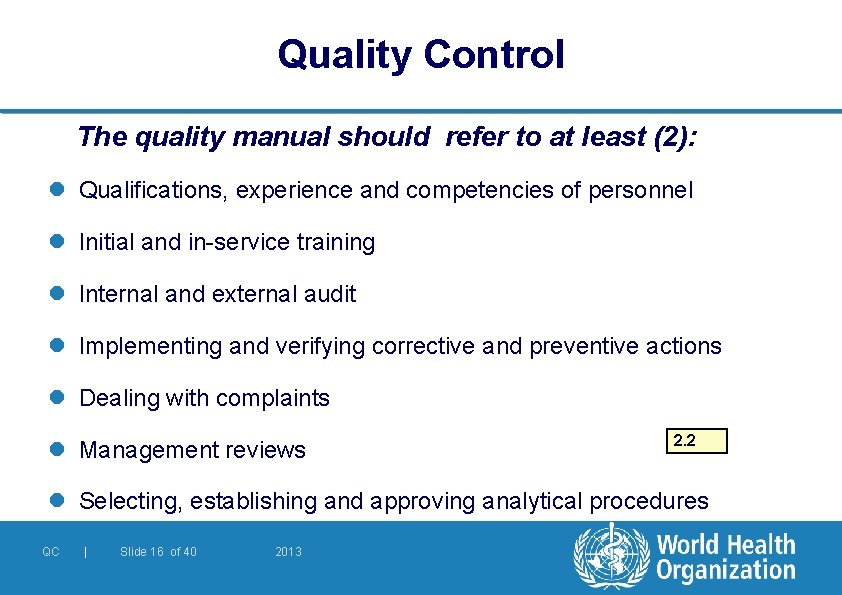 Quality Control

The quality manual should refer to at least (2):

Qualifications, experience and competencies of personnel

Initial and in-service training

Internal and external audit

Implementing and verifying corrective and preventive actions

Dealing with complaints

Management reviews

2.2

Selecting, establishing and approving analytical procedures

QC | Slide 16 of 40 2013

World Health Organization